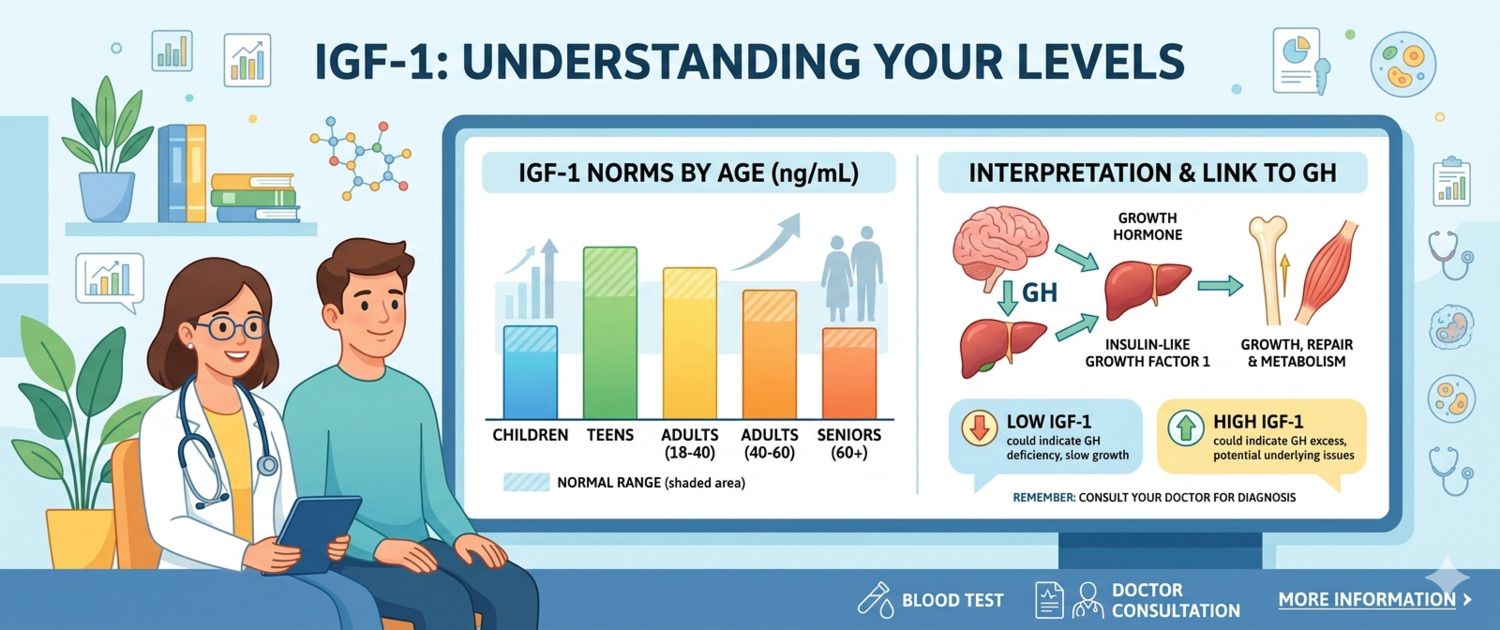 IGF-1: UNDERSTANDING YOUR LEVELS

IGF-1 NORMS BY AGE (ng/mL)

CHILDREN
TEENS
ADULTS (18-40)
ADULTS (40-60)
SENIORS (60+)

NORMAL RANGE (shaded area)

INTERPRETATION & LINK TO GH

GROWTH HORMONE
GH
INSULIN-LIKE GROWTH FACTOR 1
GROWTH, REPAIR & METABOLISM

LOW IGF-1
could indicate GH deficiency, slow growth

HIGH IGF-1
could indicate GH excess, potential underlying issues

REMEMBER: CONSULT YOUR DOCTOR FOR DIAGNOSIS

BLOOD TEST
DOCTOR CONSULTATION
MORE INFORMATION >